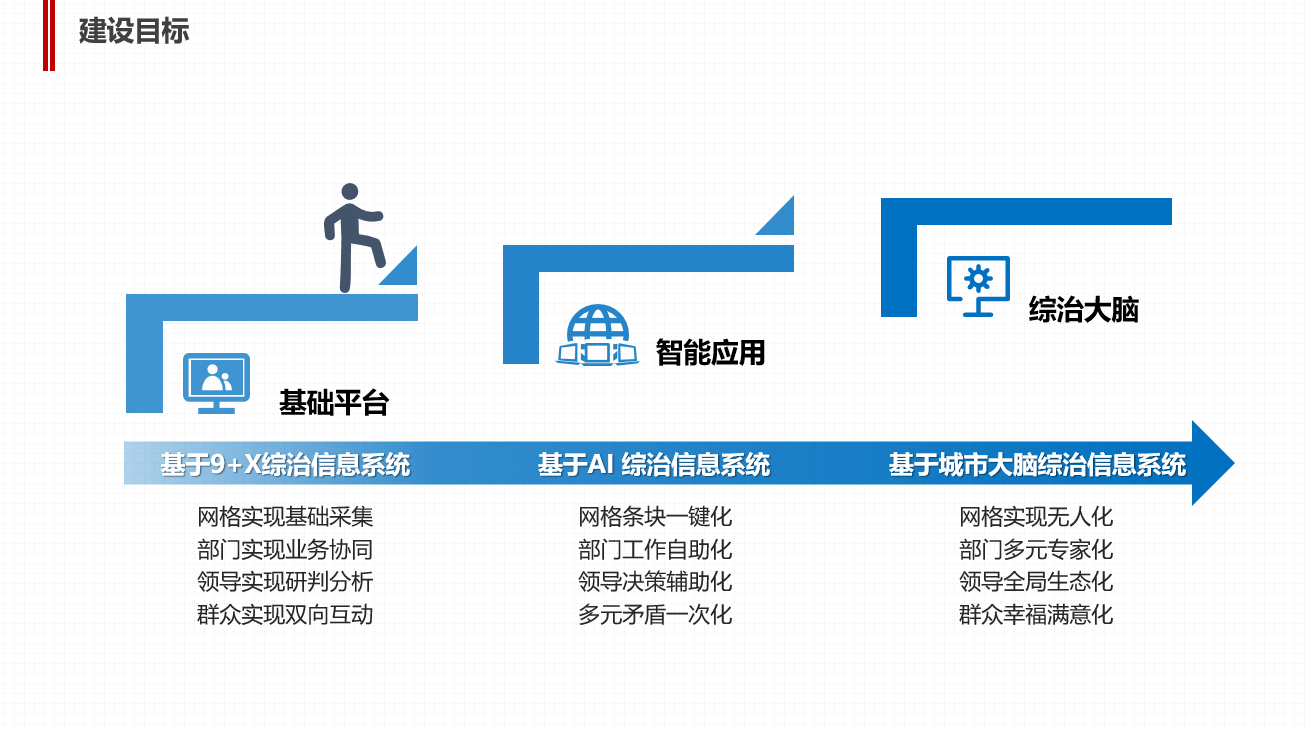 建设目标

基础平台

智能应用

综治大脑

基于9+X综治信息系统

网格实现基础采集
部门实现业务协同
领导实现研判分析
群众实现双向互动

基于AI 综治信息系统

网格条块一键化
部门工作自助化
领导决策辅助化
多元矛盾一次化

基于城市大脑综治信息系统

网格实现无人化
部门多元专家化
领导全局生态化
群众幸福满意化